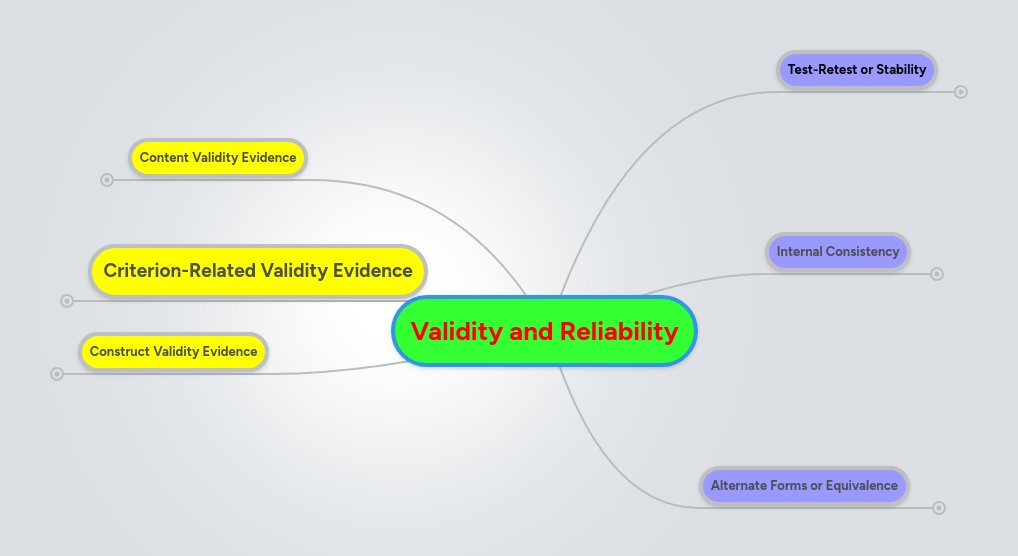 Validity and Reliability

Content Validity Evidence

Criterion-Related Validity Evidence

Construct Validity Evidence

Test-Retest or Stability

Internal Consistency

Alternate Forms or Equivalence